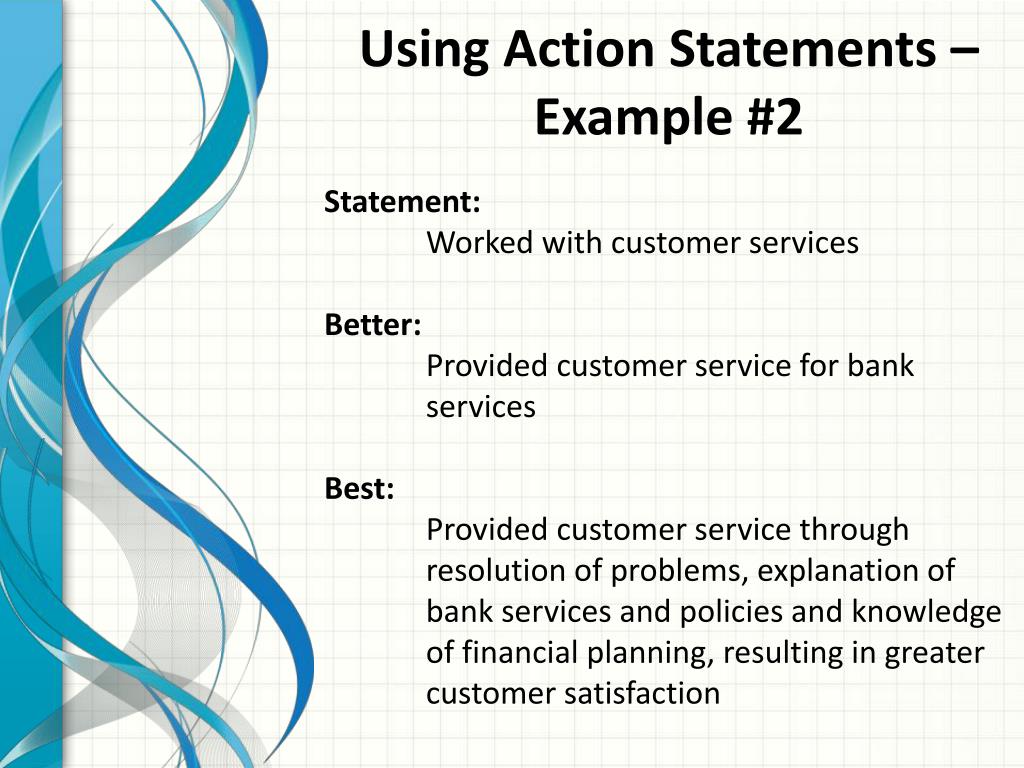 Using Action Statements – Example #2

Statement:
Worked with customer services

Better:
Provided customer service for bank services

Best:
Provided customer service through resolution of problems, explanation of bank services and policies and knowledge of financial planning, resulting in greater customer satisfaction